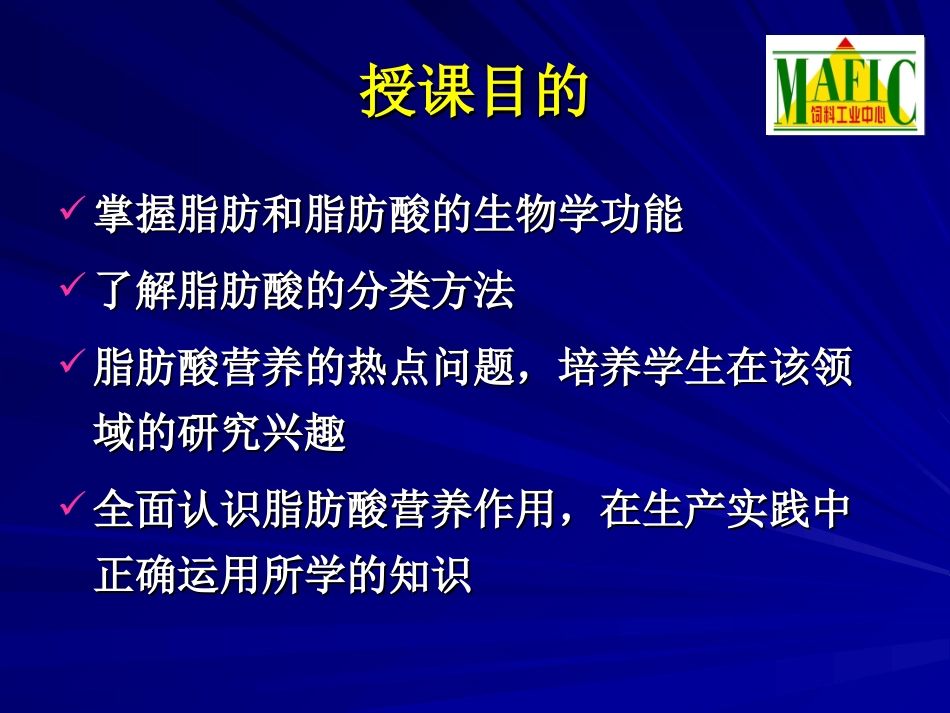 授课目的

MAFIC 饲料工业中心

✓ 掌握脂肪和脂肪酸的生物学功能

✓ 了解脂肪酸的分类方法

✓ 脂肪酸营养的热点问题，培养学生在该领域的研究兴趣

✓ 全面认识脂肪酸营养作用，在生产实践中正确运用所学的知识